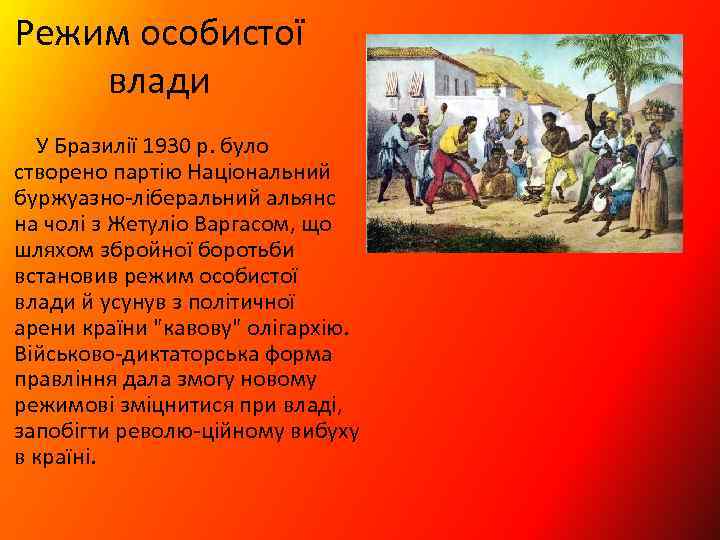 Режим особистої влади

У Бразилії 1930 р. було створено партію Національний буржуазно-ліберальний альянс на чолі з Жетуліо Варгасом, що шляхом збройної боротьби встановив режим особистої влади й усунув з політичної арени країни "кавову" олігархію. Військово-диктаторська форма правління дала змогу новому режимові зміцнитися при владі, запобігти револю-ційному вибуху в країні.